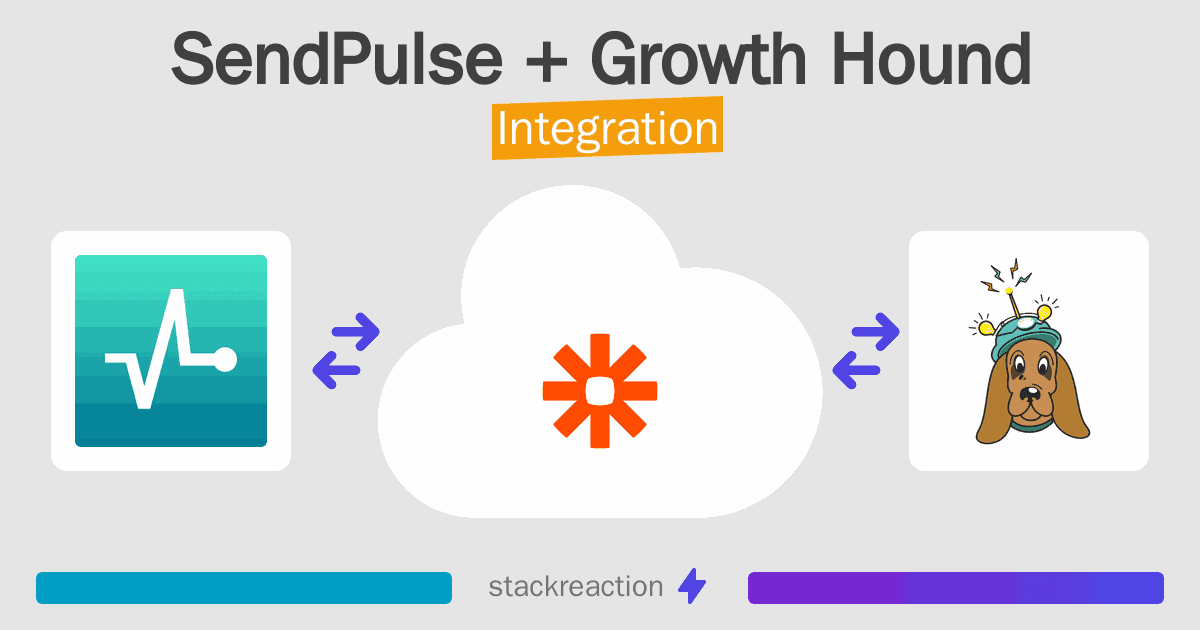 SendPulse + Growth Hound
Integration

stackreaction